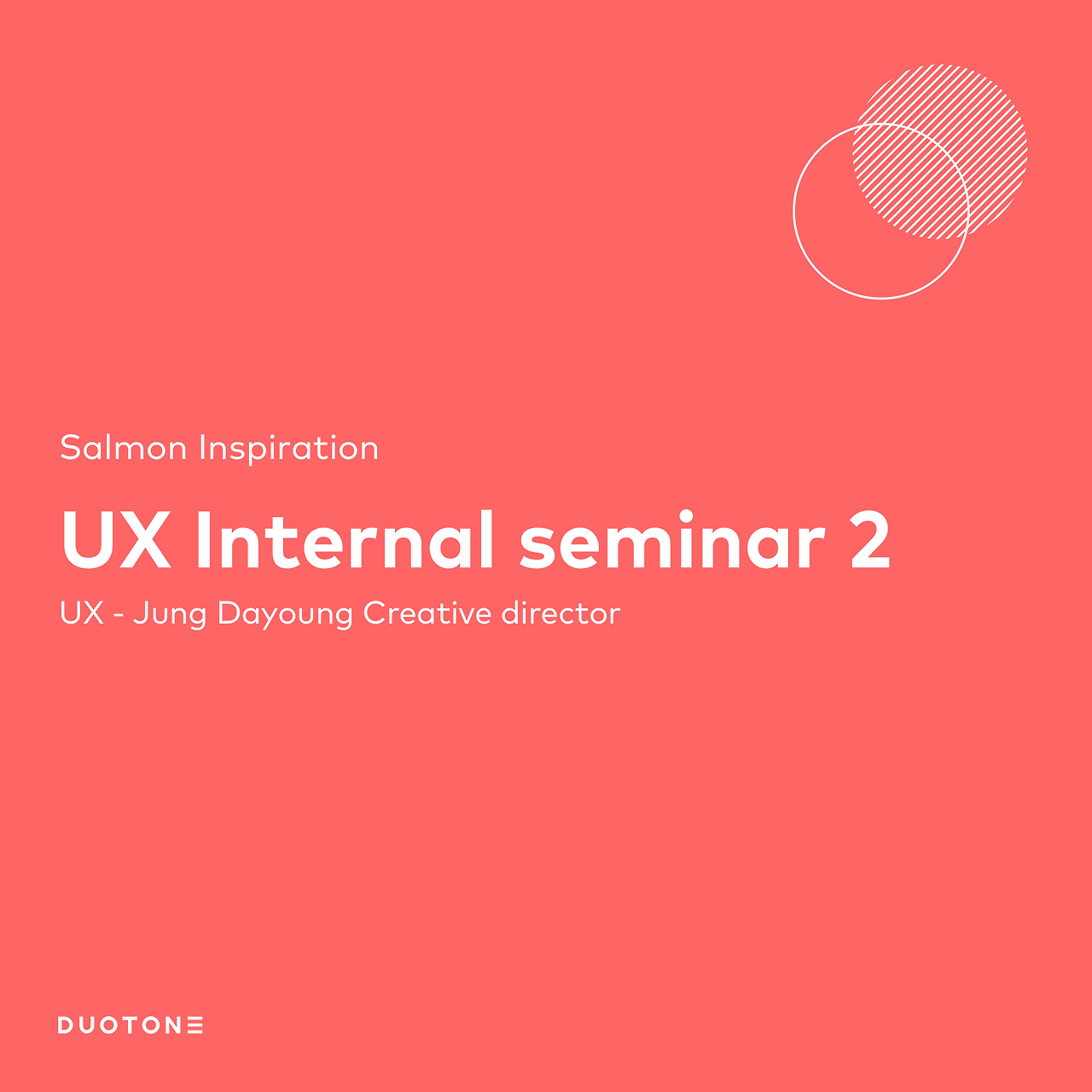 Salmon Inspiration

UX Internal seminar 2

UX - Jung Dayoung Creative director

DUOTONE